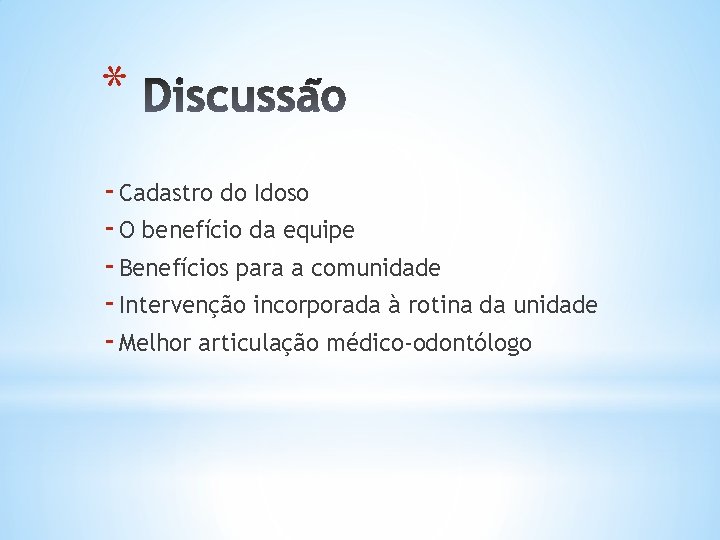 * Discussão

- Cadastro do Idoso
- O benefício da equipe
- Benefícios para a comunidade
- Intervenção incorporada à rotina da unidade
- Melhor articulação médico-odontólogo